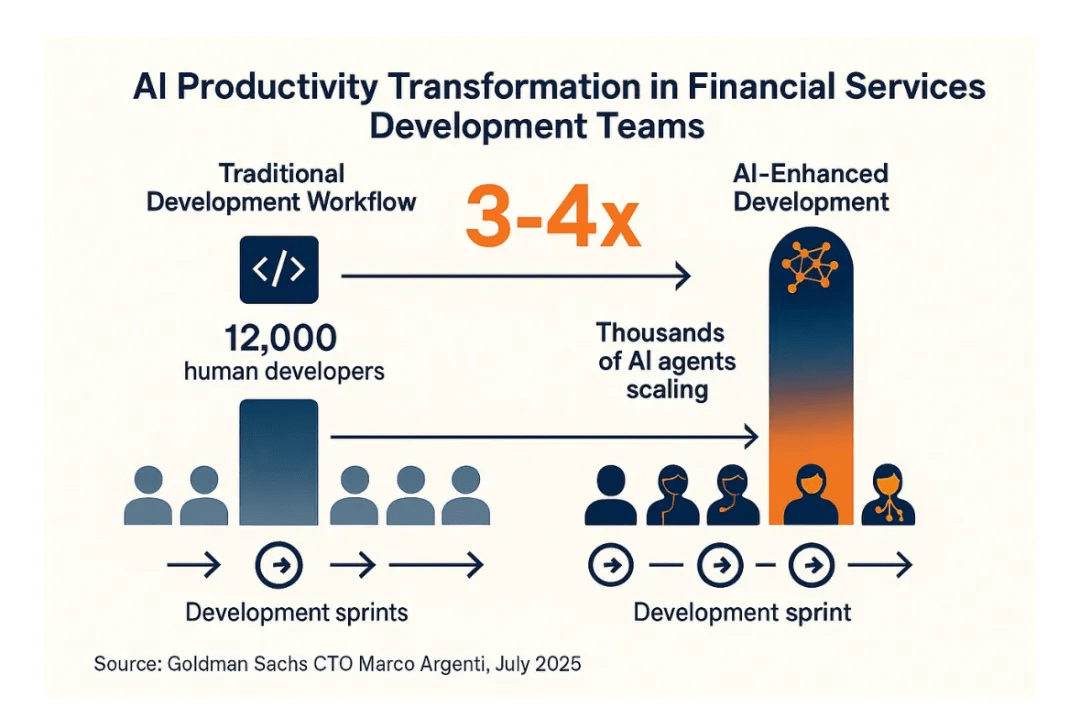 AI Productivity Transformation in Financial Services Development Teams

Traditional Development Workflow

3-4x

AI-Enhanced Development

</>

12,000 human developers

Thousands of AI agents scaling

Development sprints

Development sprint

Source: Goldman Sachs CTO Marco Argenti, July 2025